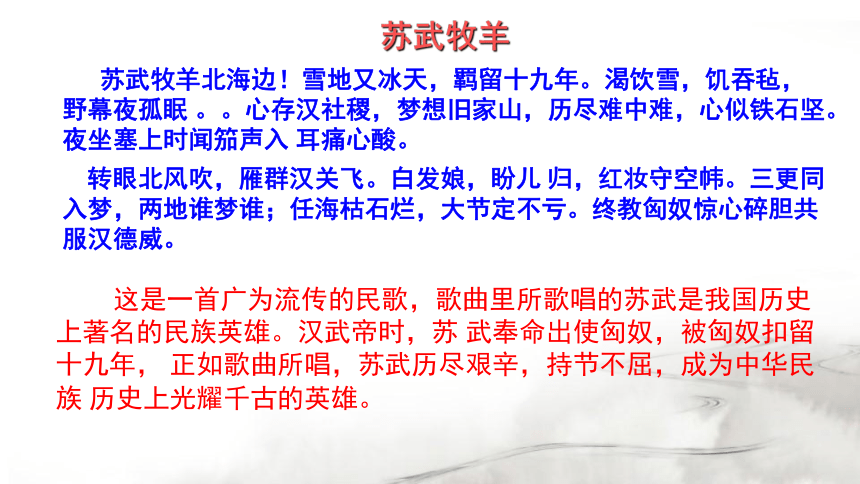 苏武牧羊

苏武牧羊北海边！雪地又冰天，羁留十九年。渴饮雪，饥吞毡，野幕夜孤眠 。。心存汉社稷，梦想旧家山，历尽难中难，心似铁石坚。夜坐塞上时闻笳声入 耳痛心酸。

转眼北风吹，雁群汉关飞。白发娘，盼儿 归，红妆守空帏。三更同入梦，两地谁梦谁；任海枯石烂，大节定不亏。终教匈奴惊心碎胆共服汉德威。

这是一首广为流传的民歌，歌曲里所歌唱的苏武是我国历史上著名的民族英雄。汉武帝时，苏 武奉命出使匈奴，被匈奴扣留十九年， 正如歌曲所唱，苏武历尽艰辛，持节不屈，成为中华民族 历史上光耀千古的英雄。